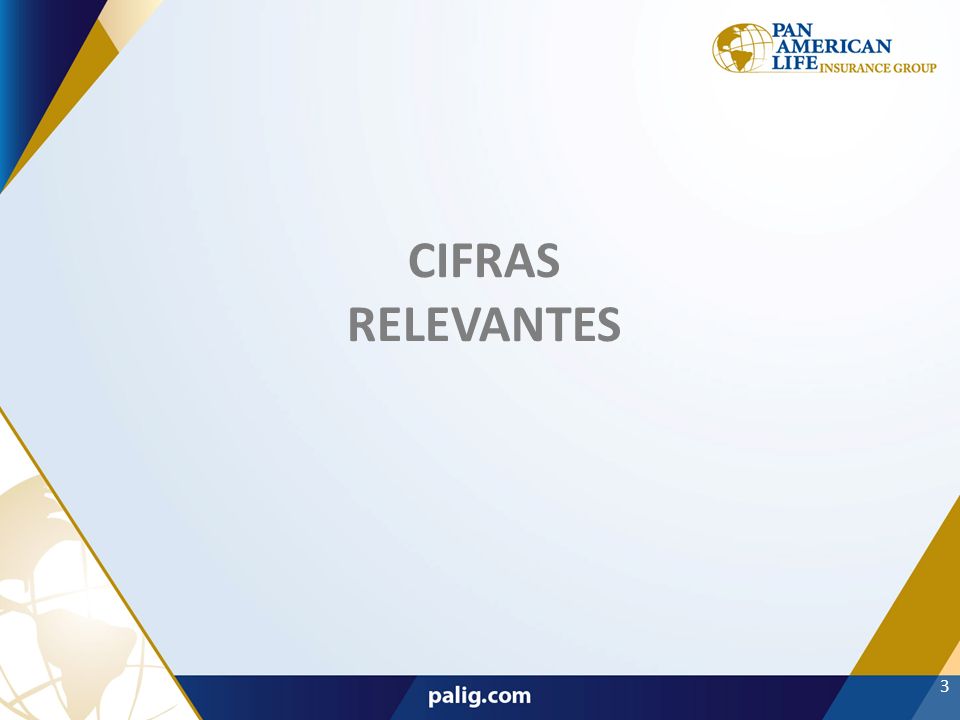 PAN AMERICAN LIFE INSURANCE GROUP

CIFRAS
RELEVANTES

palig.com

3